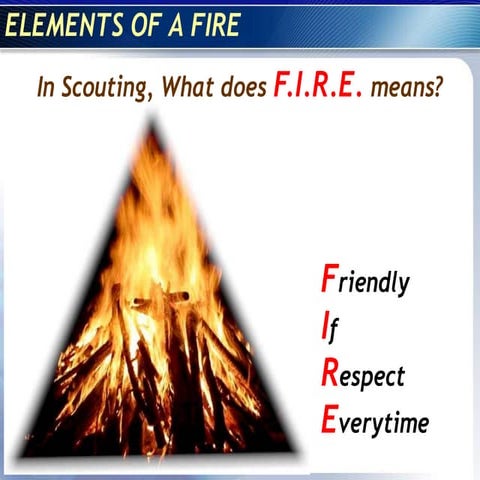 ELEMENTS OF A FIRE

In Scouting, What does F.I.R.E. means?

Friendly
If
Respect
Everytime